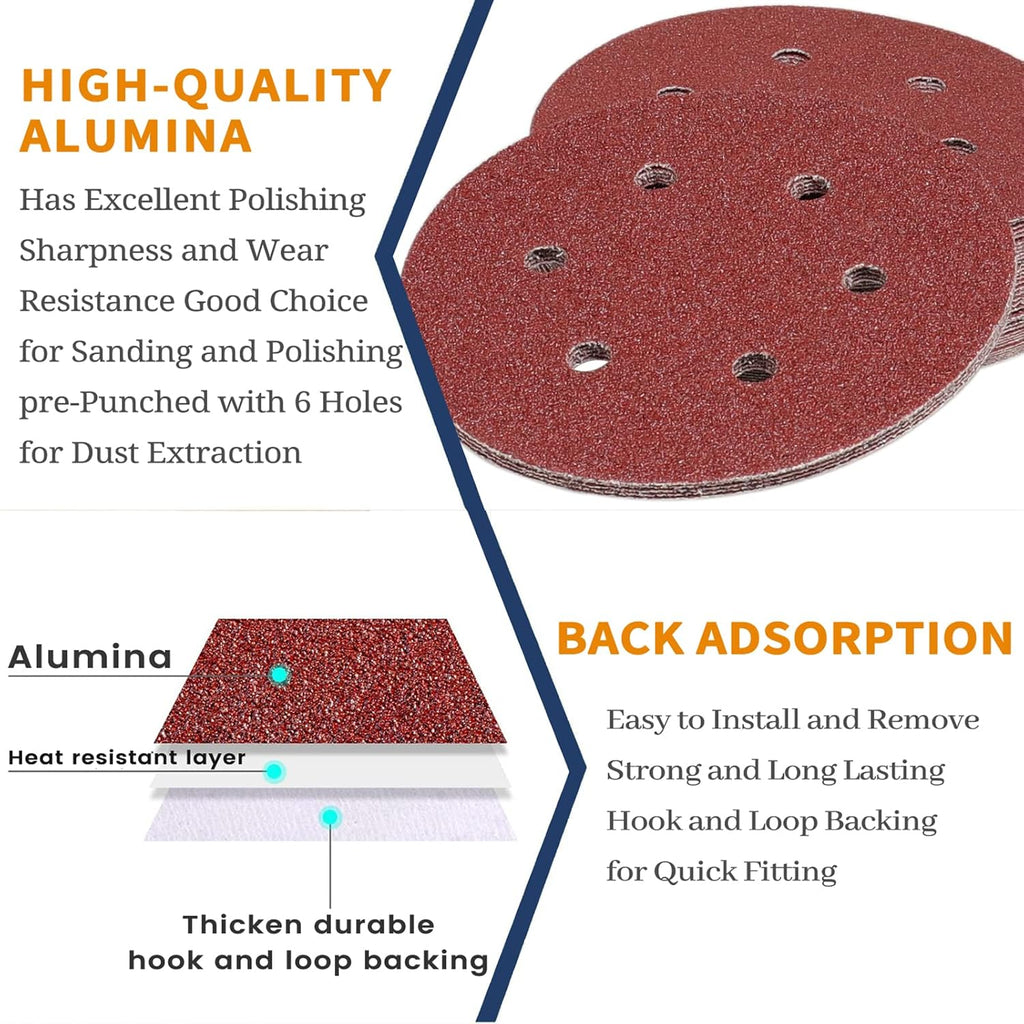 HIGH-QUALITY ALUMINA

Has Excellent Polishing Sharpness and Wear Resistance Good Choice for Sanding and Polishing pre-Punched with 6 Holes for Dust Extraction

Alumina

Heat resistant layer

Thicken durable hook and loop backing

BACK ADSORPTION

Easy to Install and Remove Strong and Long Lasting Hook and Loop Backing for Quick Fitting